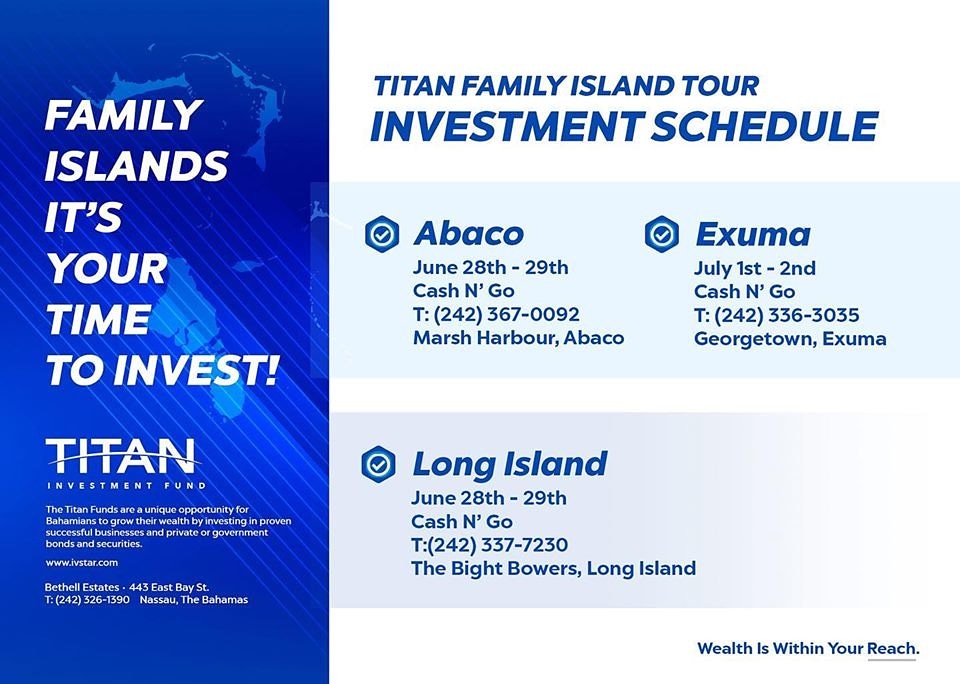 FAMILY ISLANDS IT'S YOUR TIME TO INVEST!

TITAN
INVESTMENT FUND

The Titan Funds are a unique opportunity for Bahamians to grow their wealth by investing in proven successful businesses and private or government bonds and securities.

www.ivstar.com

Bethell Estates · 443 East Bay St.
T: (242) 326-1390 Nassau, The Bahamas

TITAN FAMILY ISLAND TOUR
INVESTMENT SCHEDULE

Abaco
June 28th - 29th
Cash N' Go
T: (242) 367-0092
Marsh Harbour, Abaco

Exuma
July 1st - 2nd
Cash N' Go
T: (242) 336-3035
Georgetown, Exuma

Long Island
June 28th - 29th
Cash N' Go
T:(242) 337-7230
The Bight Bowers, Long Island

Wealth Is Within Your Reach.